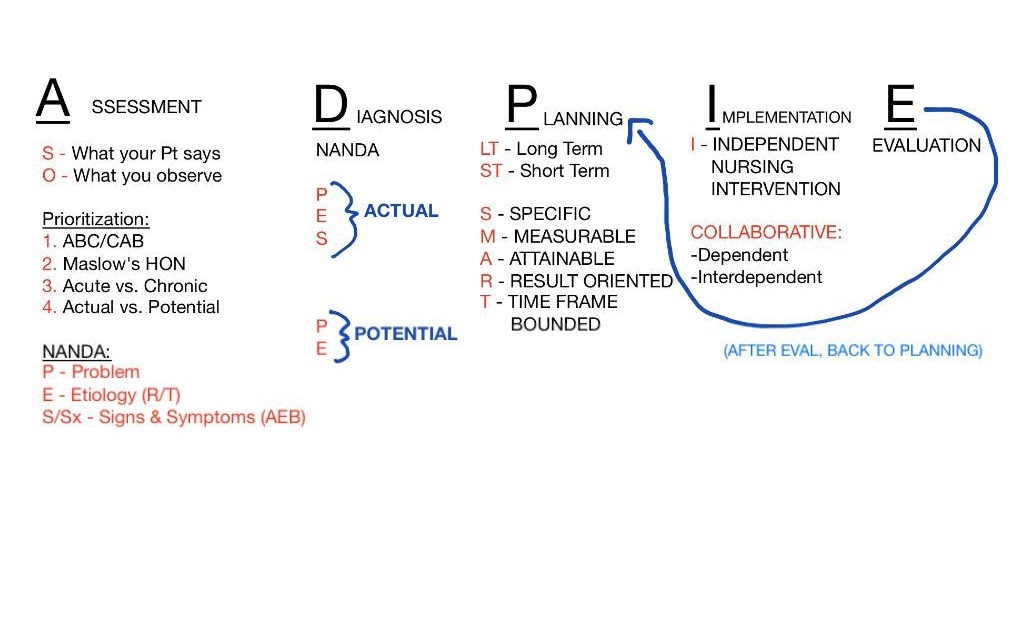 A SSESSMENT

S - What your Pt says
O - What you observe

Prioritization:
1. ABC/CAB
2. Maslow's HON
3. Acute vs. Chronic
4. Actual vs. Potential

NANDA:
P - Problem
E - Etiology (R/T)
S/Sx - Signs & Symptoms (AEB)

D IAGNOSIS

NANDA

P
E
S
ACTUAL

P
E
POTENTIAL

P LANNING

LT - Long Term
ST - Short Term

S - SPECIFIC
M - MEASURABLE
A - ATTAINABLE
R - RESULT ORIENTED
T - TIME FRAME BOUNDED

I MPLEMENTATION

I - INDEPENDENT NURSING INTERVENTION

COLLABORATIVE:
-Dependent
-Interdependent

E
EVALUATION

(AFTER EVAL, BACK TO PLANNING)